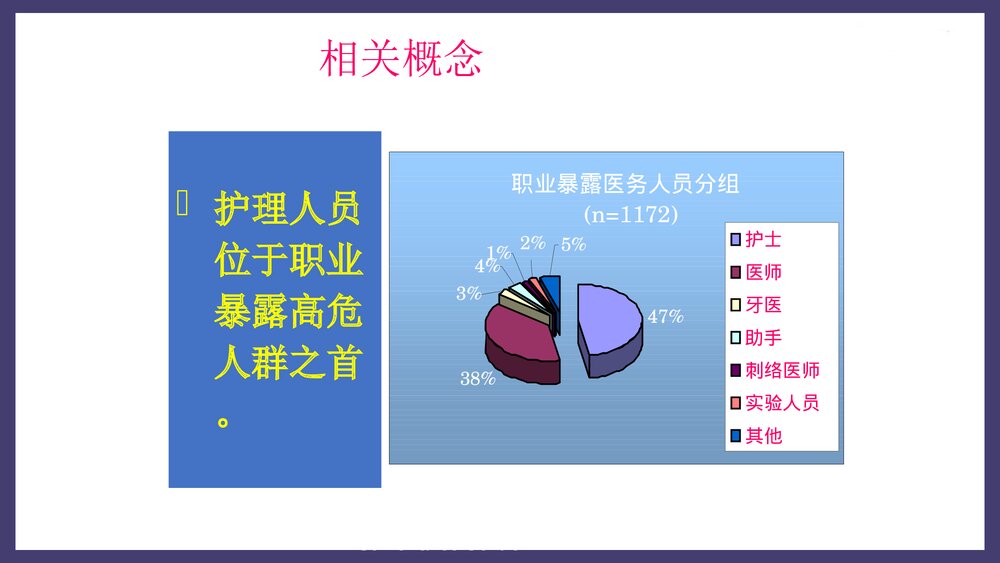 相关概念

护理人员位于职业暴露高危人群之首。

职业暴露医务人员分组
(n=1172)

47%
38%
3%
4%
1%
2%
5%

护士
医师
牙医
助手
刺络医师
实验人员
其他